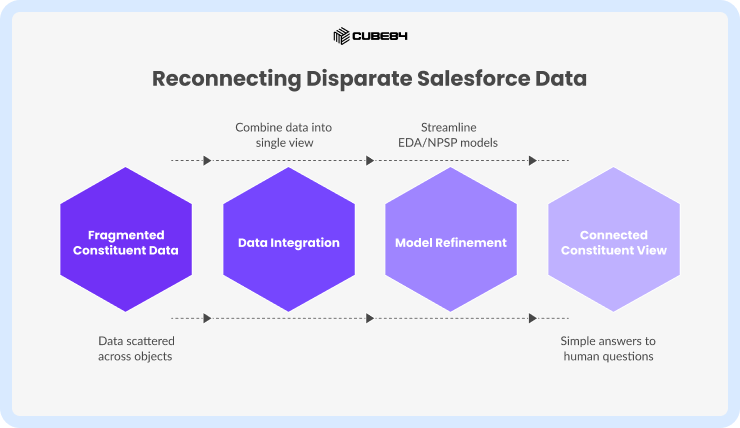 CUBE84

Reconnecting Disparate Salesforce Data

Combine data into single view

Streamline EDA/NPSP models

Fragmented Constituent Data

Data Integration

Model Refinement

Connected Constituent View

Data scattered across objects

Simple answers to human questions